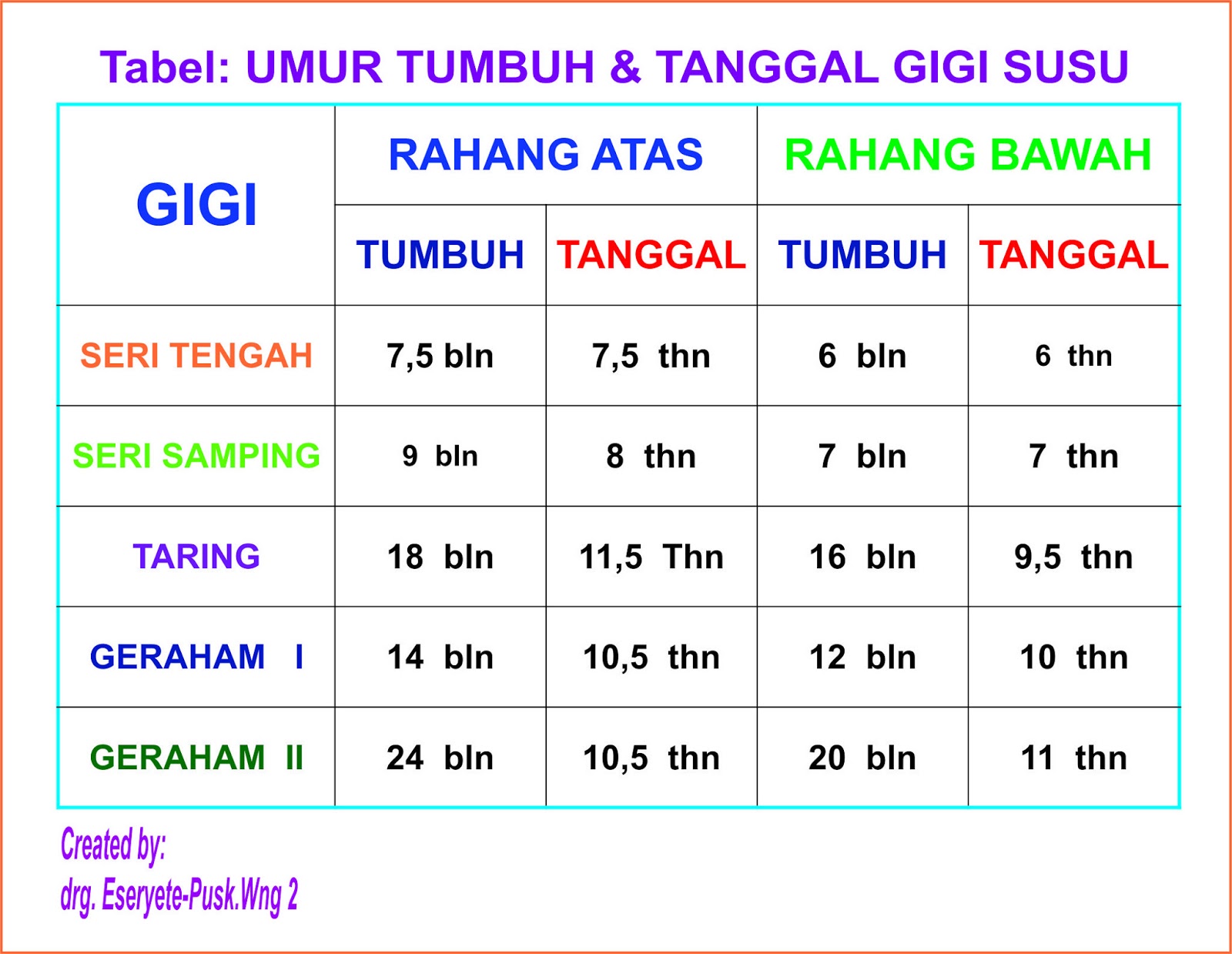 Tabel: UMUR TUMBUH & TANGGAL GIGI SUSU

| GIGI | RAHANG ATAS | | RAHANG BAWAH | |
|---|---|---|---|---|
| | TUMBUH | TANGGAL | TUMBUH | TANGGAL |
| SERI TENGAH | 7,5 bln | 7,5 thn | 6 bln | 6 thn |
| SERI SAMPING | 9 bln | 8 thn | 7 bln | 7 thn |
| TARING | 18 bln | 11,5 Thn | 16 bln | 9,5 thn |
| GERAHAM I | 14 bln | 10,5 thn | 12 bln | 10 thn |
| GERAHAM II | 24 bln | 10,5 thn | 20 bln | 11 thn |

Created by:
drg. Eseryete-Pusk.Wng 2